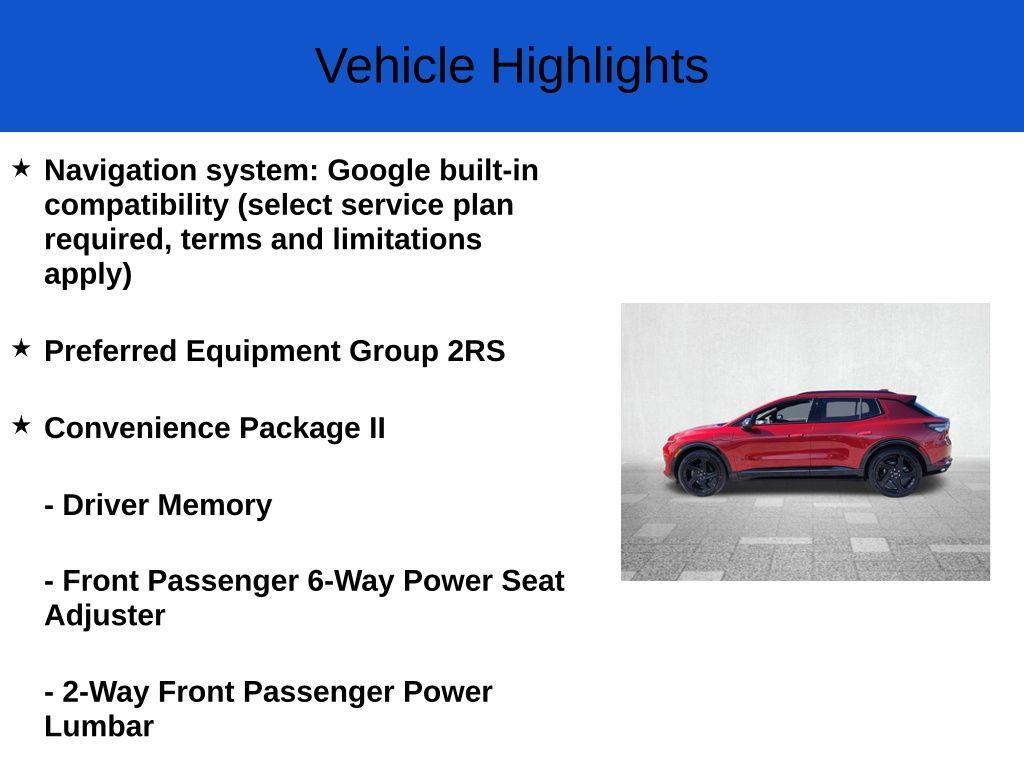 Vehicle Highlights

★ Navigation system: Google built-in compatibility (select service plan required, terms and limitations apply)

★ Preferred Equipment Group 2RS

★ Convenience Package II

- Driver Memory

- Front Passenger 6-Way Power Seat Adjuster

- 2-Way Front Passenger Power Lumbar